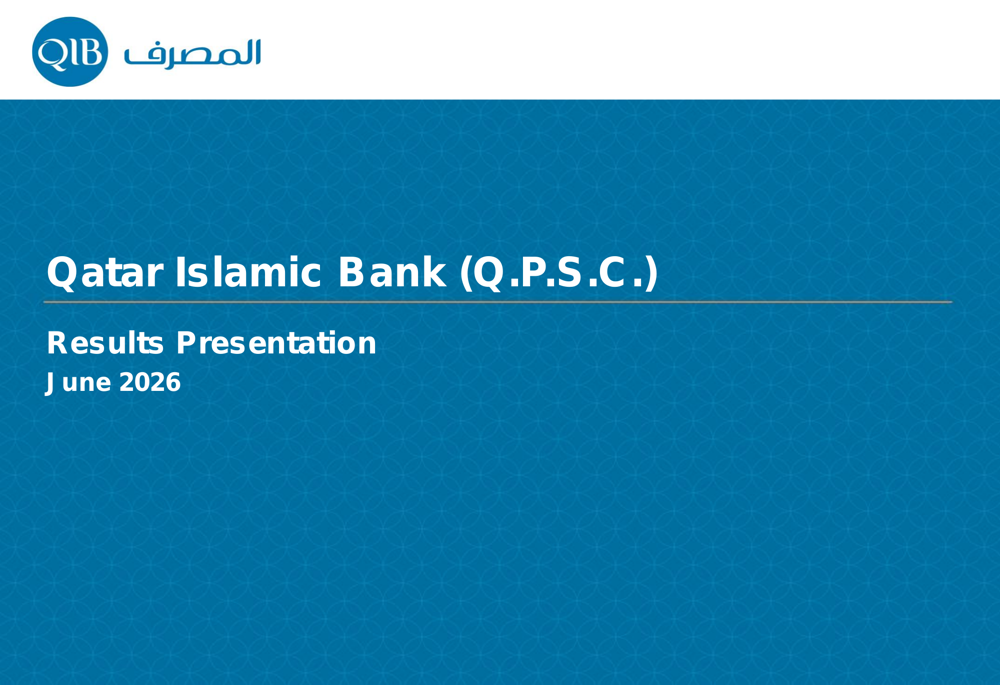 QIB المصرف

Qatar Islamic Bank (Q.P.S.C.)

Results Presentation
June 2026